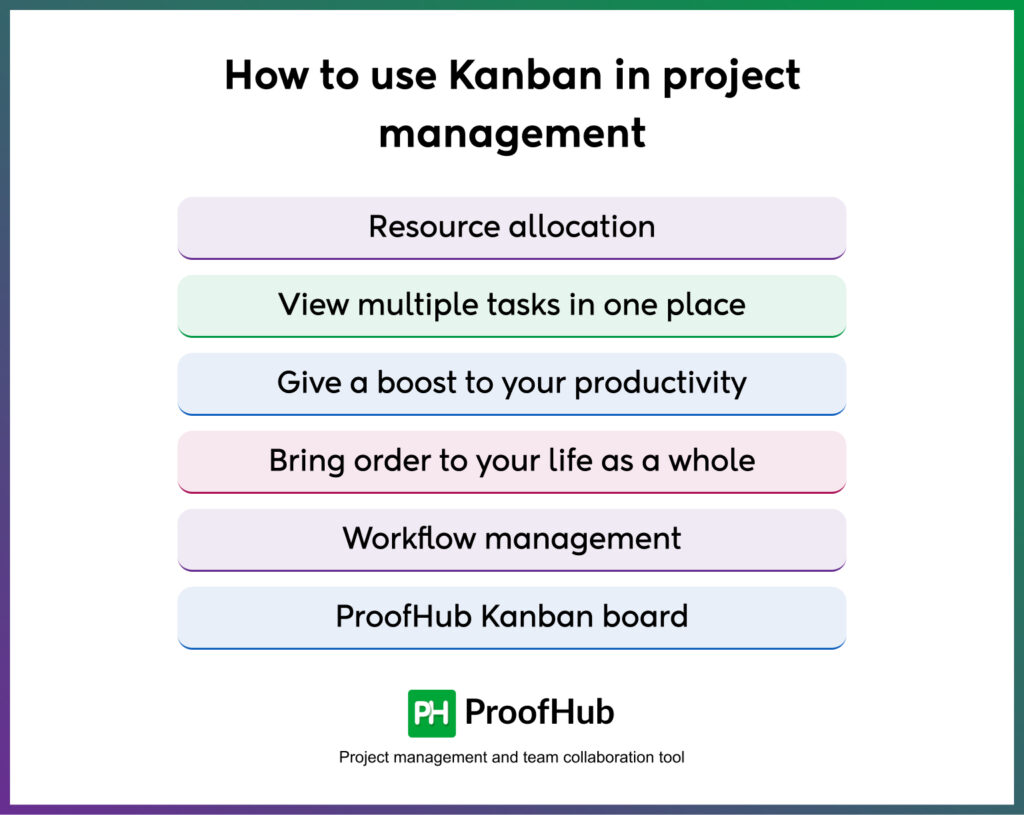 How to use Kanban in project management

Resource allocation

View multiple tasks in one place

Give a boost to your productivity

Bring order to your life as a whole

Workflow management

ProofHub Kanban board

PH ProofHub

Project management and team collaboration tool